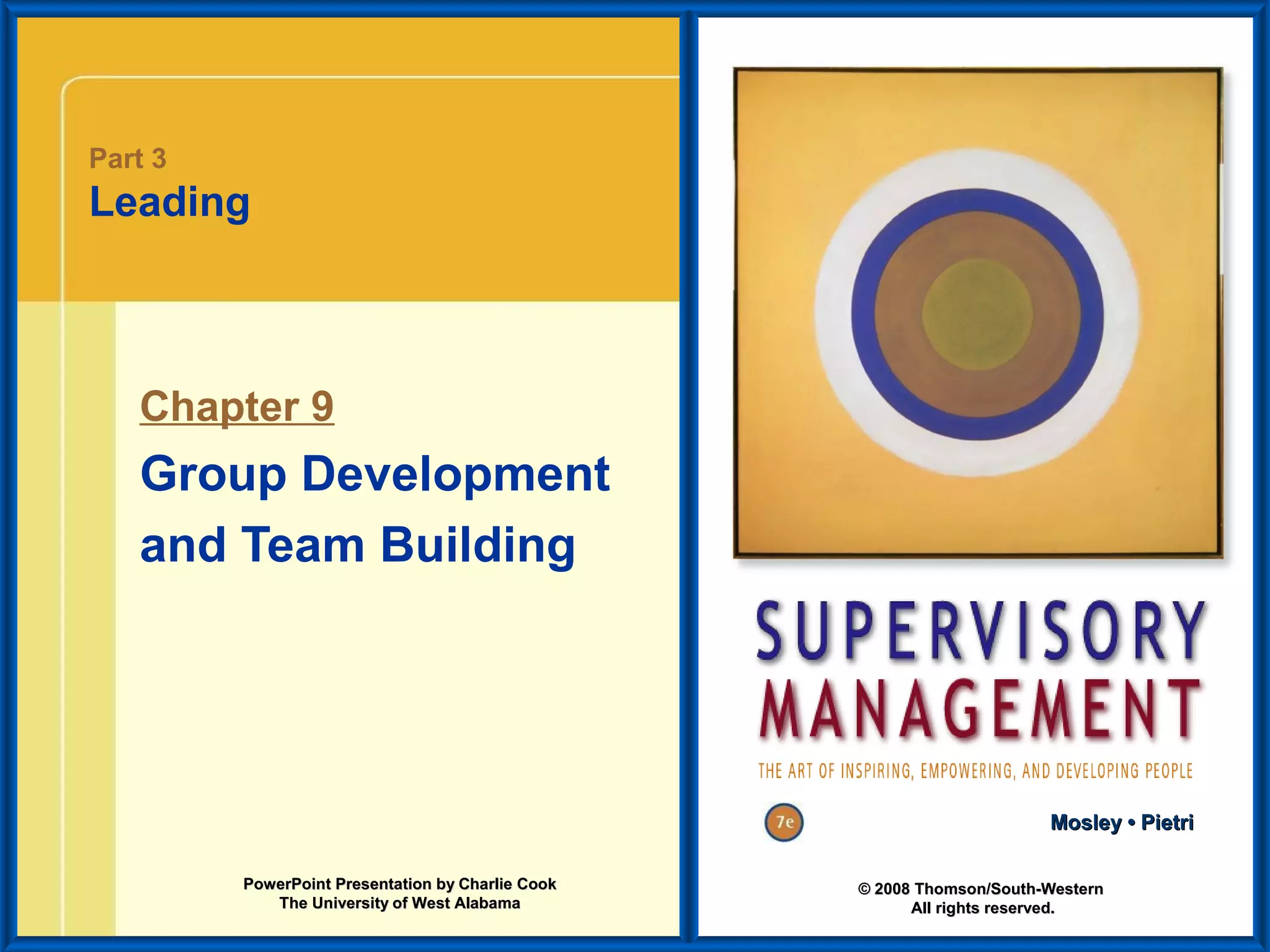 Part 3
Leading

Chapter 9

Group Development and Team Building

PowerPoint Presentation by Charlie Cook
The University of West Alabama

SUPERVISORY
MANAGEMENT

THE ART OF INSPIRING, EMPOWERING, AND DEVELOPING PEOPLE

7e

Mosley • Pietri

© 2008 Thomson/South-Western
All rights reserved.